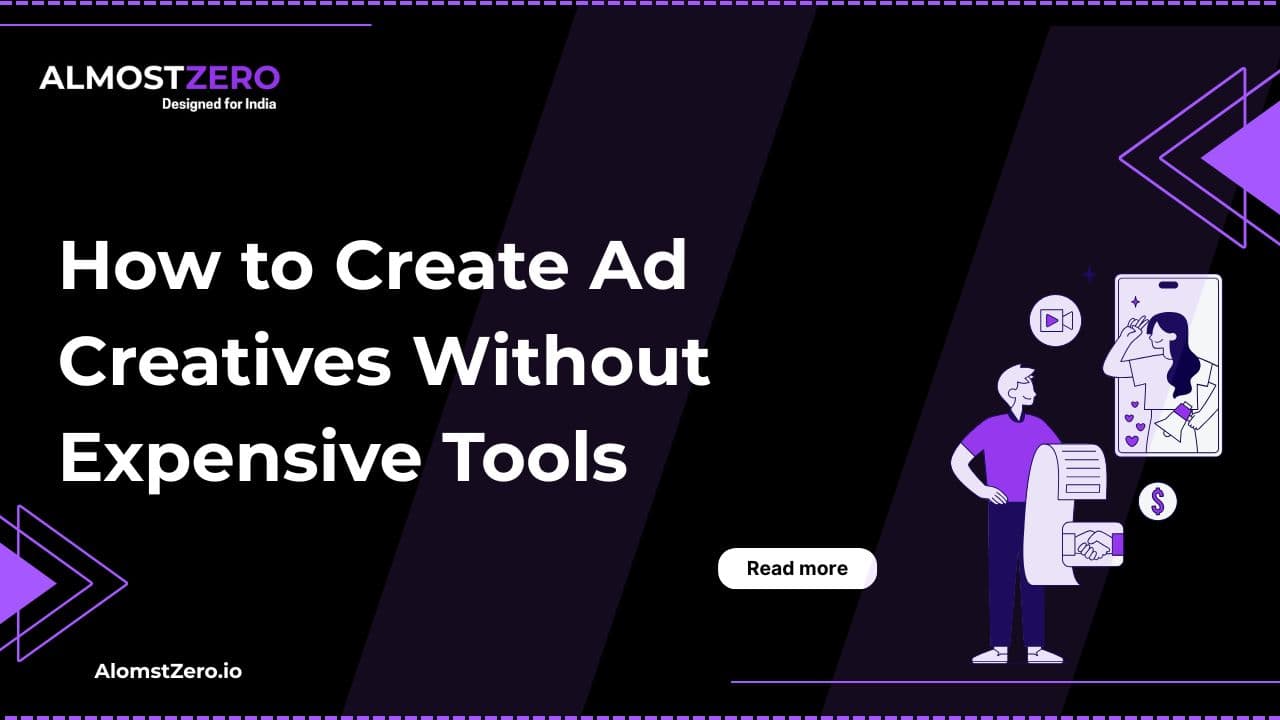 ALMOSTZERO
Designed for India

How to Create Ad Creatives Without Expensive Tools

Read more

AlomstZero.io